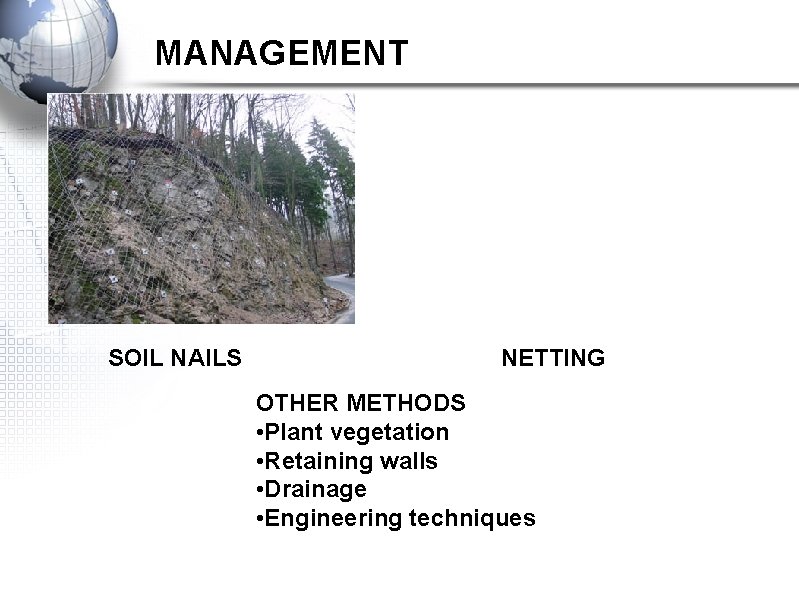 MANAGEMENT

SOIL NAILS

NETTING

OTHER METHODS
•Plant vegetation
•Retaining walls
•Drainage
•Engineering techniques